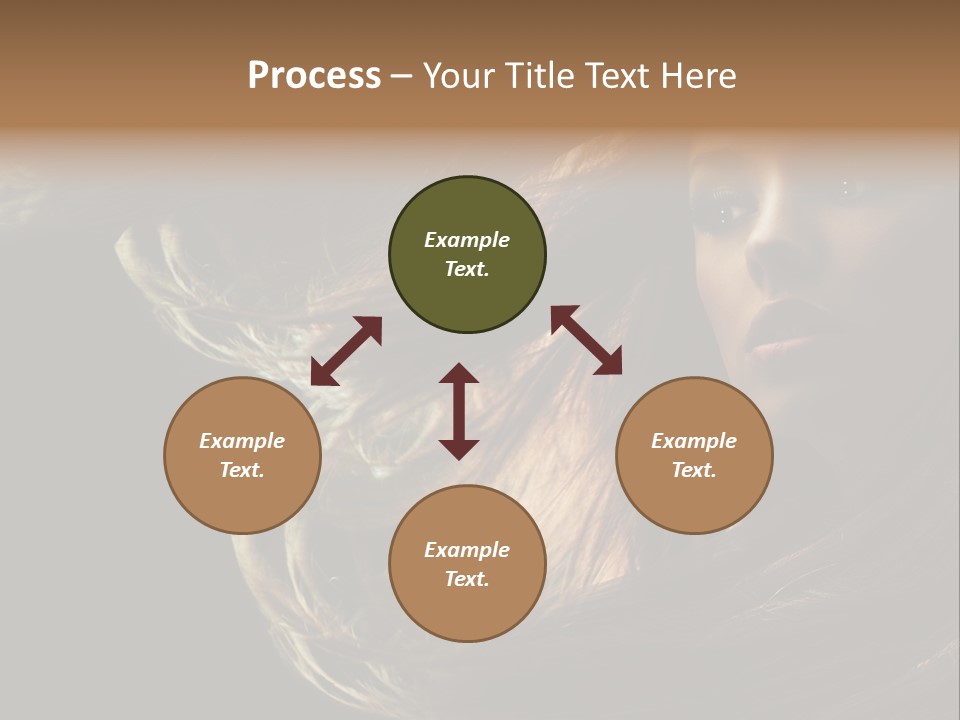 Process – Your Title Text Here

Example Text.

Example Text.

Example Text.

Example Text.